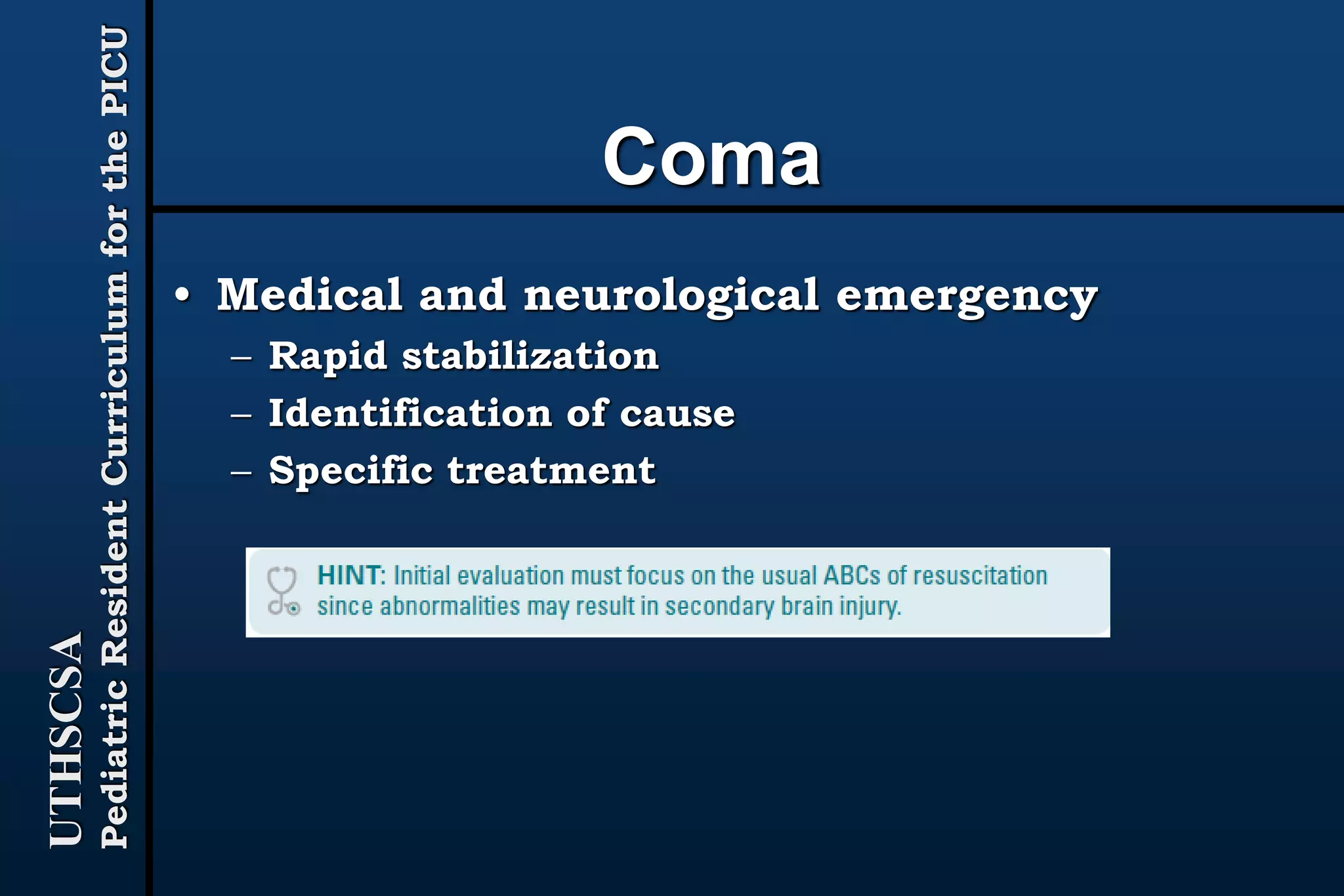 UTHSCSA
Pediatric Resident Curriculum for the PICU

Coma

• Medical and neurological emergency
– Rapid stabilization
– Identification of cause
– Specific treatment

HINT: Initial evaluation must focus on the usual ABCs of resuscitation since abnormalities may result in secondary brain injury.